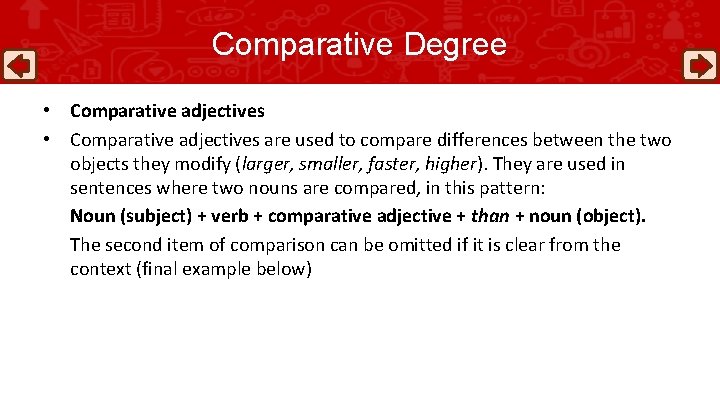 Comparative Degree

• Comparative adjectives

• Comparative adjectives are used to compare differences between the two objects they modify (larger, smaller, faster, higher). They are used in sentences where two nouns are compared, in this pattern:

Noun (subject) + verb + comparative adjective + than + noun (object).

The second item of comparison can be omitted if it is clear from the context (final example below)